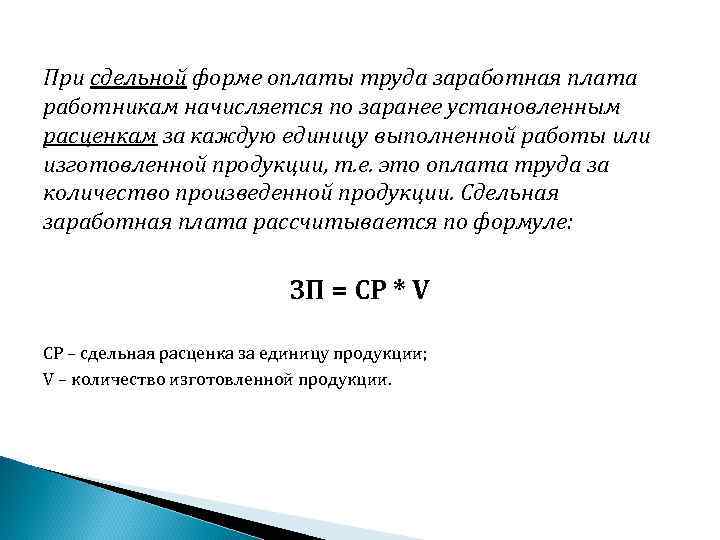 При сдельной форме оплаты труда заработная плата работникам начисляется по заранее установленным расценкам за каждую единицу выполненной работы или изготовленной продукции, т.е. это оплата труда за количество произведенной продукции. Сдельная заработная плата рассчитывается по формуле:

ЗП = СР * V

СР – сдельная расценка за единицу продукции;
V – количество изготовленной продукции.